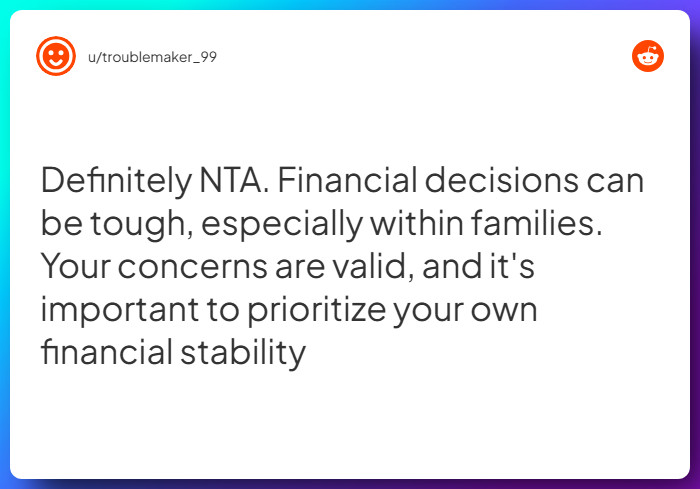 u/troublemaker_99

Definitely NTA. Financial decisions can be tough, especially within families. Your concerns are valid, and it's important to prioritize your own financial stability